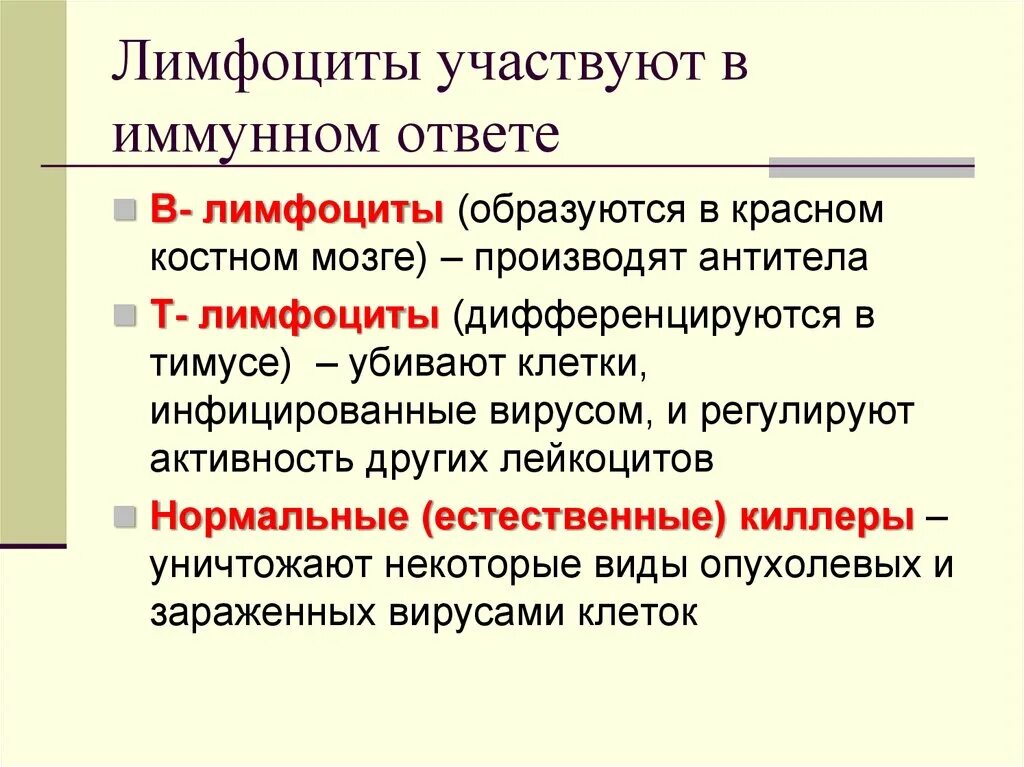 Лимфоциты участвуют в иммунном ответе

В- лимфоциты (образуются в красном костном мозге) – производят антитела

Т- лимфоциты (дифференцируются в тимусе) – убивают клетки, инфицированные вирусом, и регулируют активность других лейкоцитов

Нормальные (естественные) киллеры – уничтожают некоторые виды опухолевых и зараженных вирусами клеток